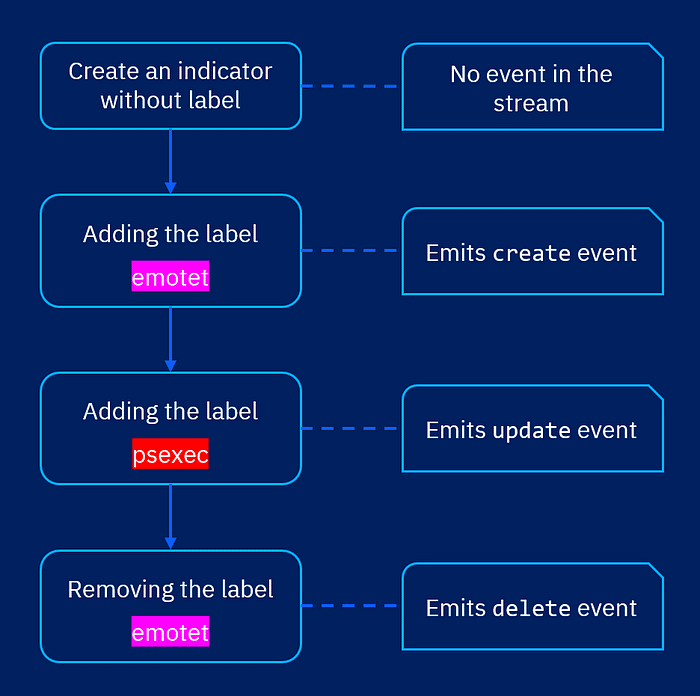 Create an indicator without label

No event in the stream

Adding the label emotet

Emits create event

Adding the label psexec

Emits update event

Removing the label emotet

Emits delete event